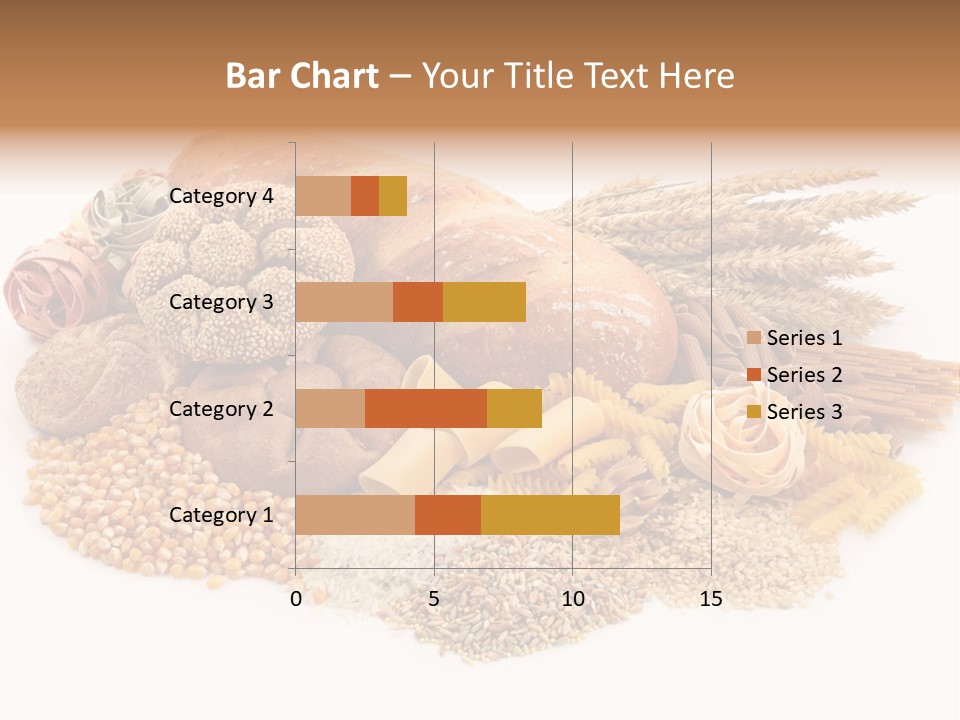 Bar Chart – Your Title Text Here

Category 4
Category 3
Category 2
Category 1

0
5
10
15

Series 1
Series 2
Series 3